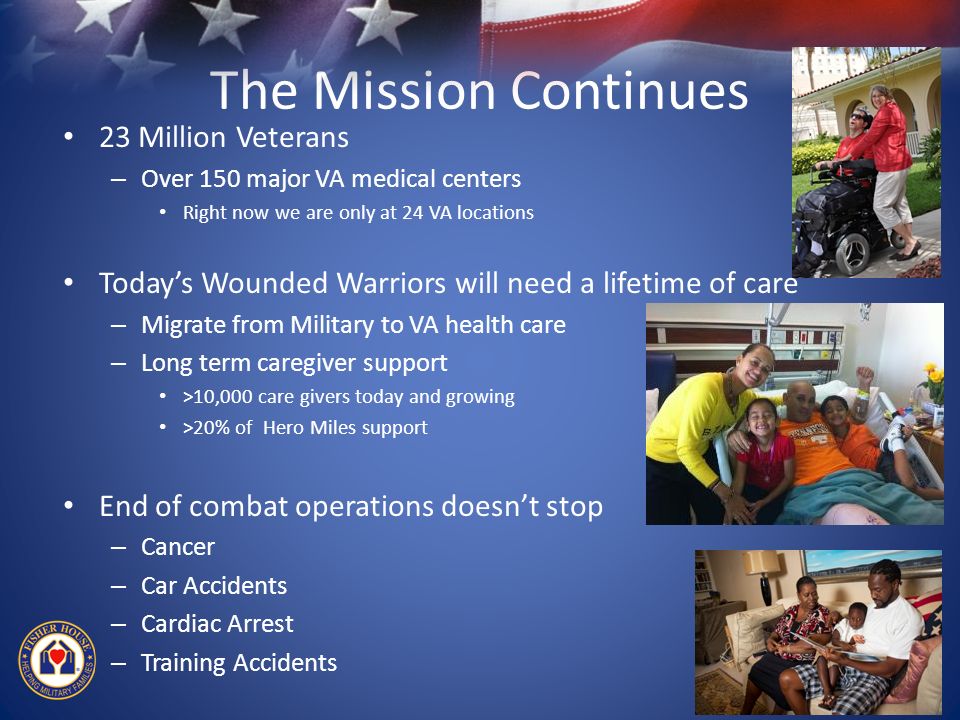 The Mission Continues

• 23 Million Veterans
– Over 150 major VA medical centers
• Right now we are only at 24 VA locations

• Today's Wounded Warriors will need a lifetime of care
– Migrate from Military to VA health care
– Long term caregiver support
• >10,000 care givers today and growing
• >20% of Hero Miles support

• End of combat operations doesn't stop
– Cancer
– Car Accidents
– Cardiac Arrest
– Training Accidents

FISHER HOUSE
HELPING MILITARY FAMILIES